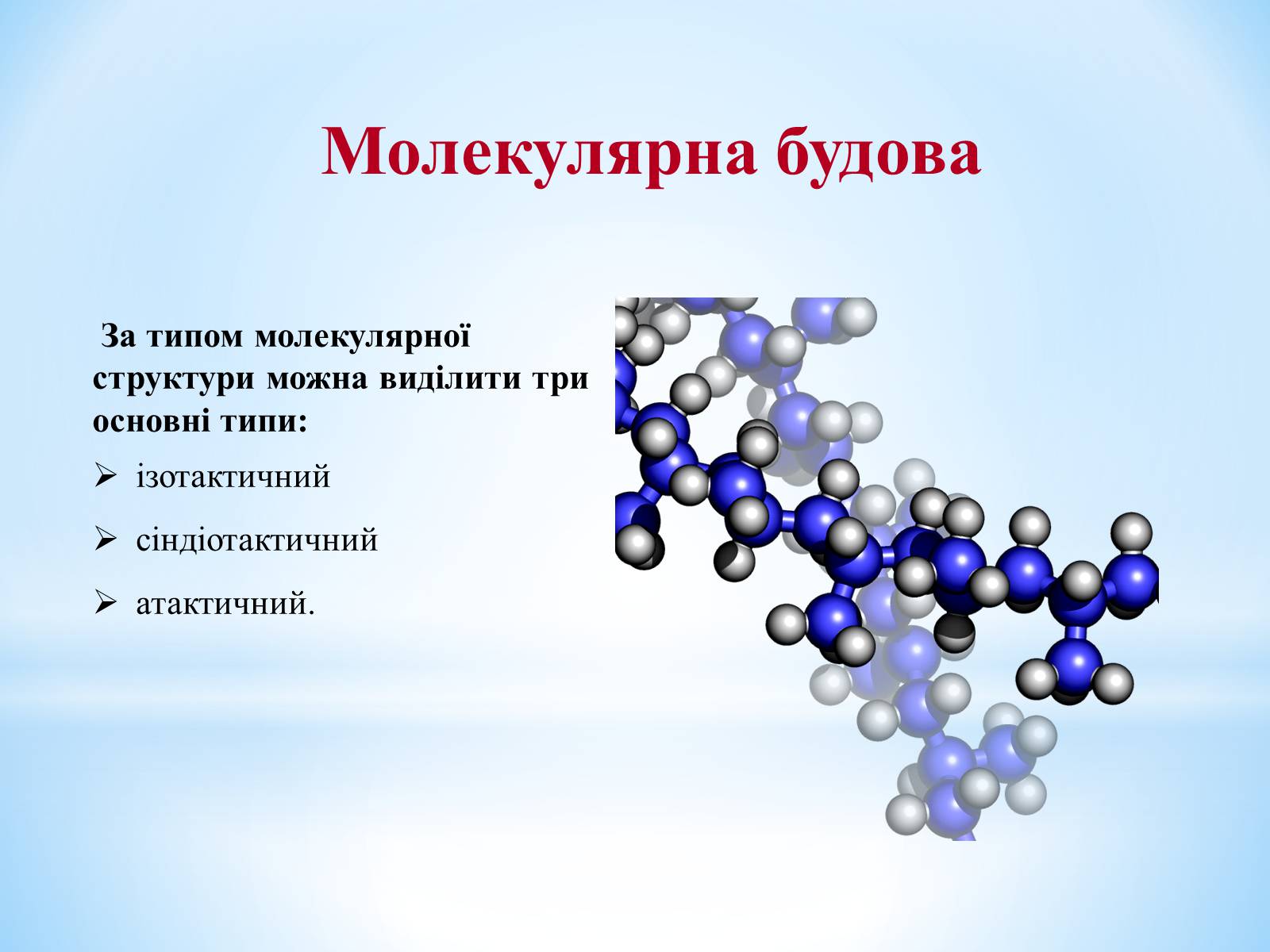 Молекулярна будова

За типом молекулярної структури можна виділити три основні типи:

➢ ізотактичний

➢ сіндіотактичний

➢ атактичний.